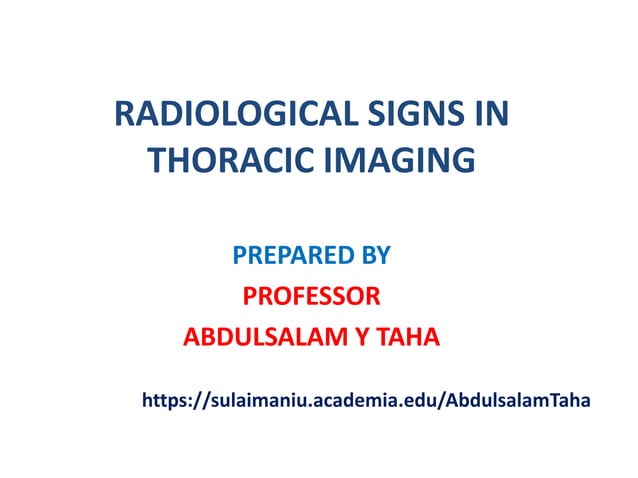 RADIOLOGICAL SIGNS IN THORACIC IMAGING

PREPARED BY
PROFESSOR
ABDULSALAM Y TAHA

https://sulaimaniu.academia.edu/AbdulsalamTaha